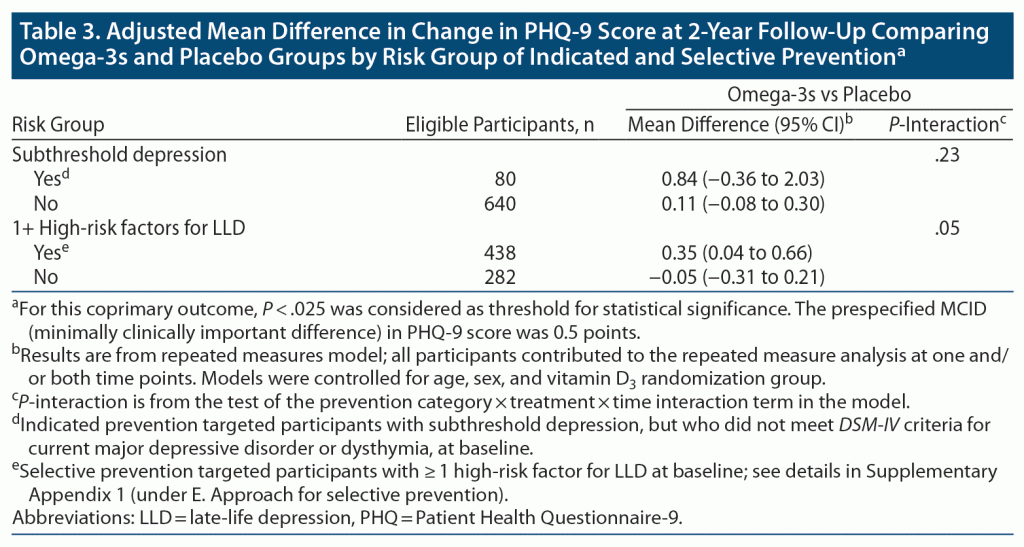 Table 3. Adjusted Mean Difference in Change in PHQ-9 Score at 2-Year Follow-Up Comparing Omega-3s and Placebo Groups by Risk Group of Indicated and Selective Prevention$^a$

| Risk Group | Eligible Participants, n | Omega-3s vs Placebo: Mean Difference (95% CI)$^b$ | Omega-3s vs Placebo: P-Interaction$^c$ |
|---|---|---|---|
| Subthreshold depression | | | .23 |
| Yes$^d$ | 80 | 0.84 (−0.36 to 2.03) | |
| No | 640 | 0.11 (−0.08 to 0.30) | |
| 1+ High-risk factors for LLD | | | .05 |
| Yes$^e$ | 438 | 0.35 (0.04 to 0.66) | |
| No | 282 | −0.05 (−0.31 to 0.21) | |

$^a$For this coprimary outcome, $P < .025$ was considered as threshold for statistical significance. The prespecified MCID (minimally clinically important difference) in PHQ-9 score was 0.5 points.
$^b$Results are from repeated measures model; all participants contributed to the repeated measure analysis at one and/or both time points. Models were controlled for age, sex, and vitamin $D_3$ randomization group.
$^c$P-interaction is from the test of the prevention category × treatment × time interaction term in the model.
$^d$Indicated prevention targeted participants with subthreshold depression, but who did not meet DSM-IV criteria for current major depressive disorder or dysthymia, at baseline.
$^e$Selective prevention targeted participants with ≥ 1 high-risk factor for LLD at baseline; see details in Supplementary Appendix 1 (under E. Approach for selective prevention).
Abbreviations: LLD = late-life depression, PHQ = Patient Health Questionnaire-9.